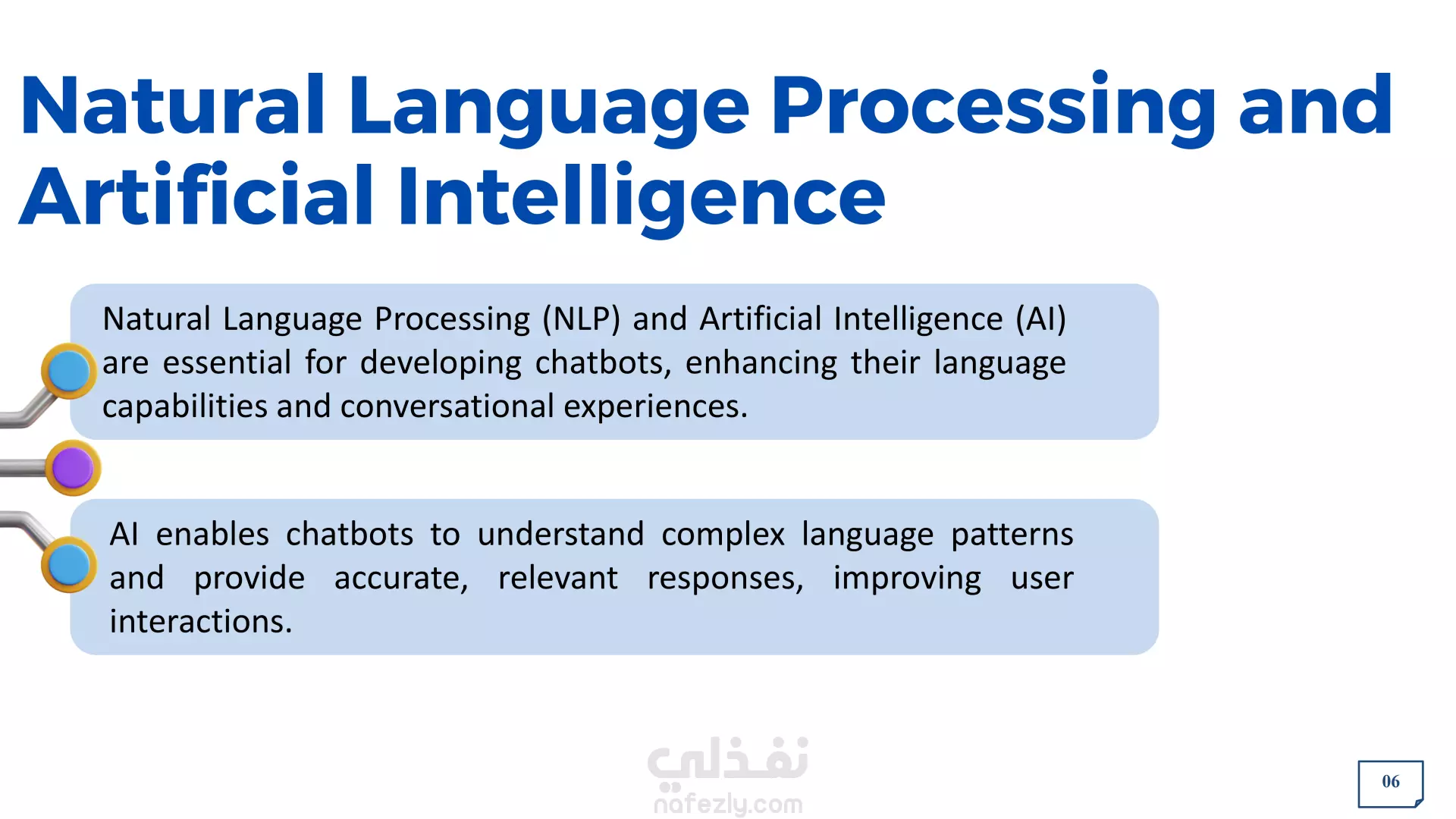 Natural Language Processing and Artificial Intelligence

Natural Language Processing (NLP) and Artificial Intelligence (AI) are essential for developing chatbots, enhancing their language capabilities and conversational experiences.

AI enables chatbots to understand complex language patterns and provide accurate, relevant responses, improving user interactions.

نفذلي
nafezly.com

06